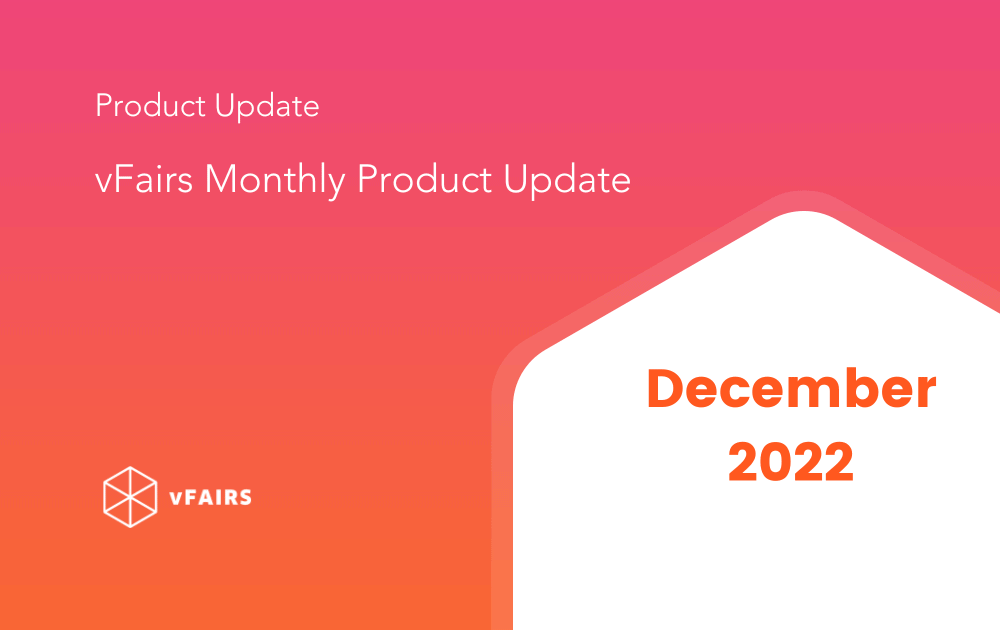 Product Update

vFairs Monthly Product Update

December 2022

vFAIRS